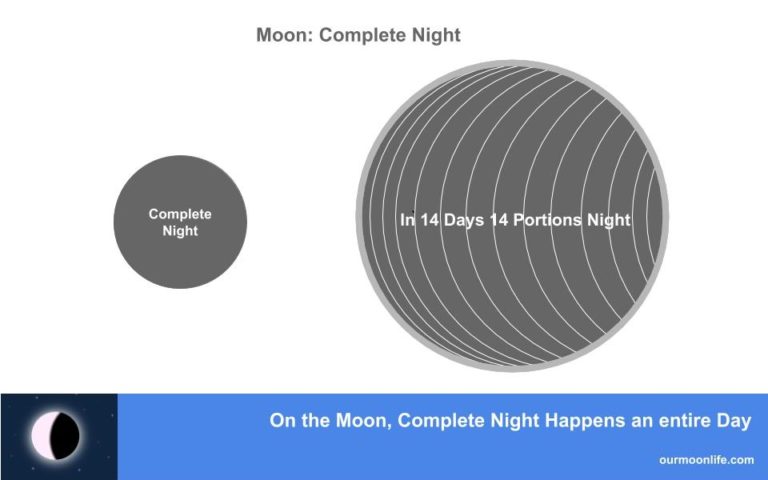 Moon: Complete Night

Complete Night

In 14 Days 14 Portions Night

On the Moon, Complete Night Happens an entire Day

ourmoonlife.com